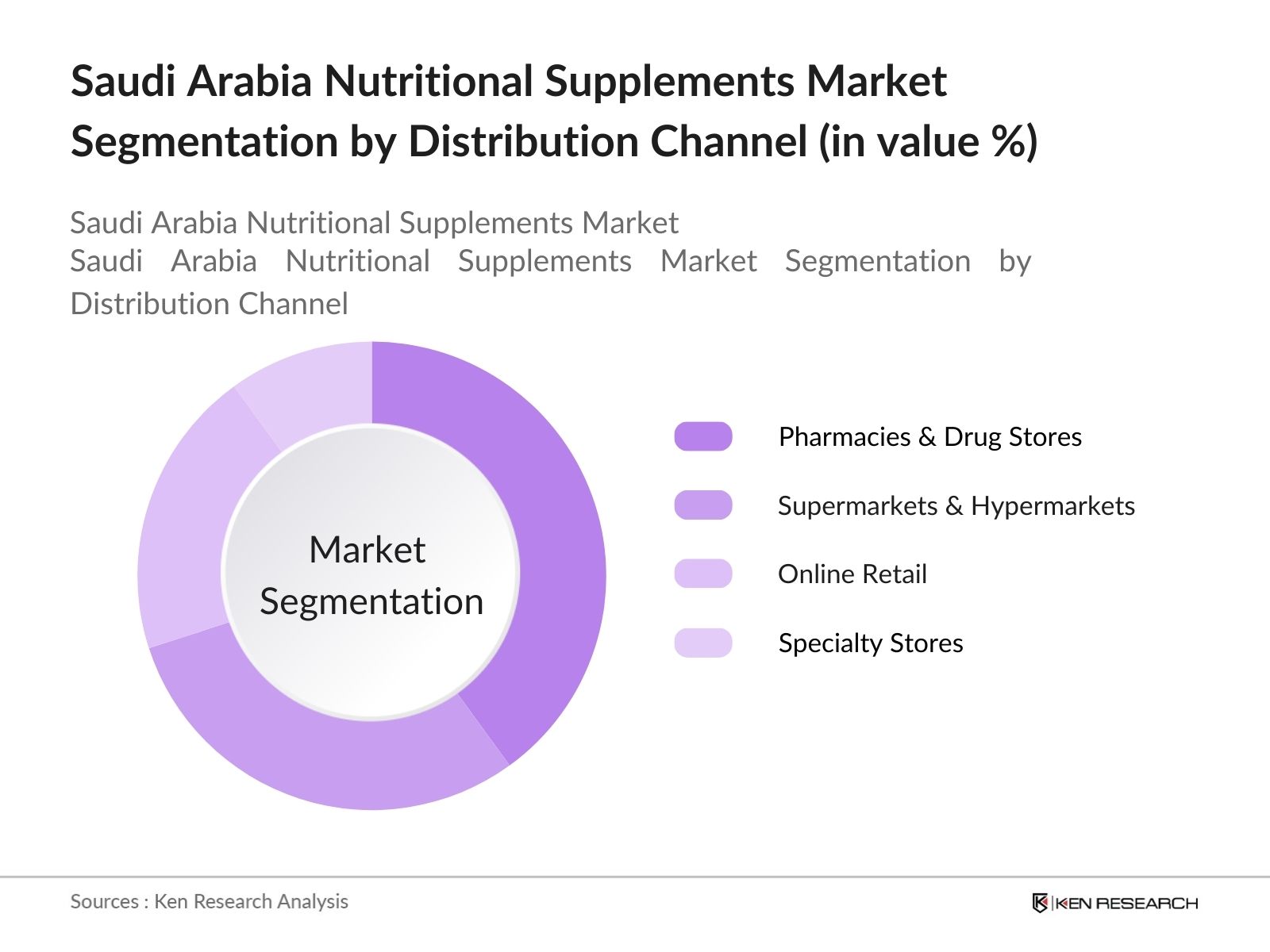 Saudi Arabia Nutritional Supplements Market Segmentation by Distribution Channel (in value %)

Saudi Arabia Nutritional Supplements Market
Saudi Arabia Nutritional Supplements Market Segmentation by Distribution Channel

Market Segmentation

Pharmacies & Drug Stores
Supermarkets & Hypermarkets
Online Retail
Specialty Stores

Sources : Ken Research Analysis

KEN RESEARCH